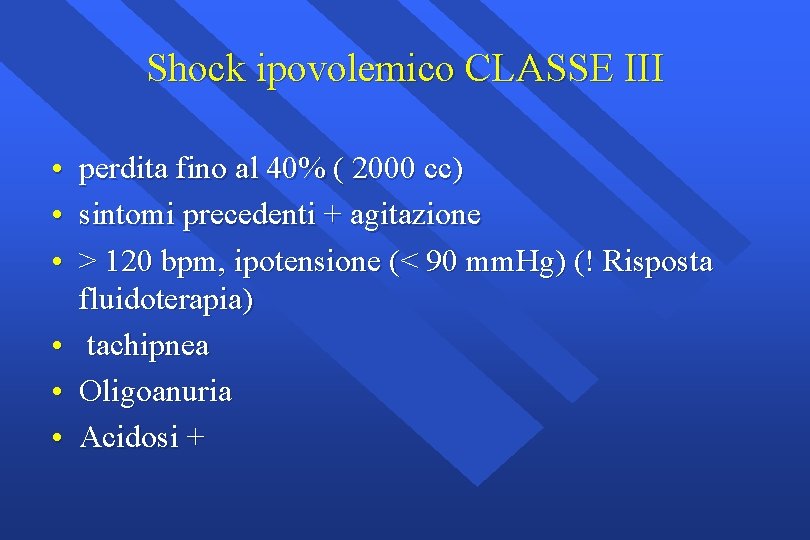 Shock ipovolemico CLASSE III

• perdita fino al 40% ( 2000 cc)
• sintomi precedenti + agitazione
• > 120 bpm, ipotensione (< 90 mmHg) (! Risposta fluidoterapia)
• tachipnea
• Oligoanuria
• Acidosi +